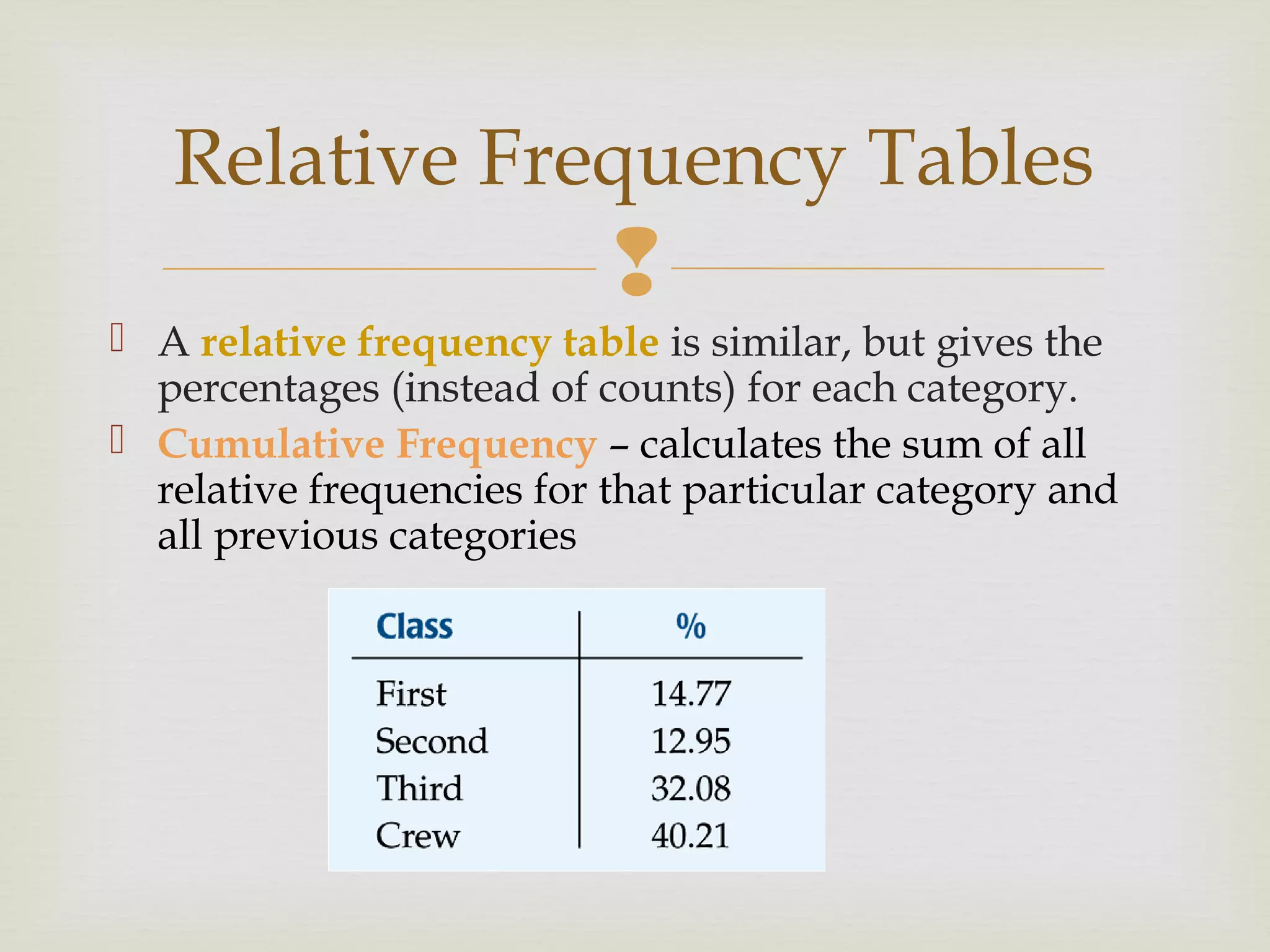 Relative Frequency Tables

A relative frequency table is similar, but gives the percentages (instead of counts) for each category.

Cumulative Frequency – calculates the sum of all relative frequencies for that particular category and all previous categories

| Class | % |
|---|---|
| First | 14.77 |
| Second | 12.95 |
| Third | 32.08 |
| Crew | 40.21 |